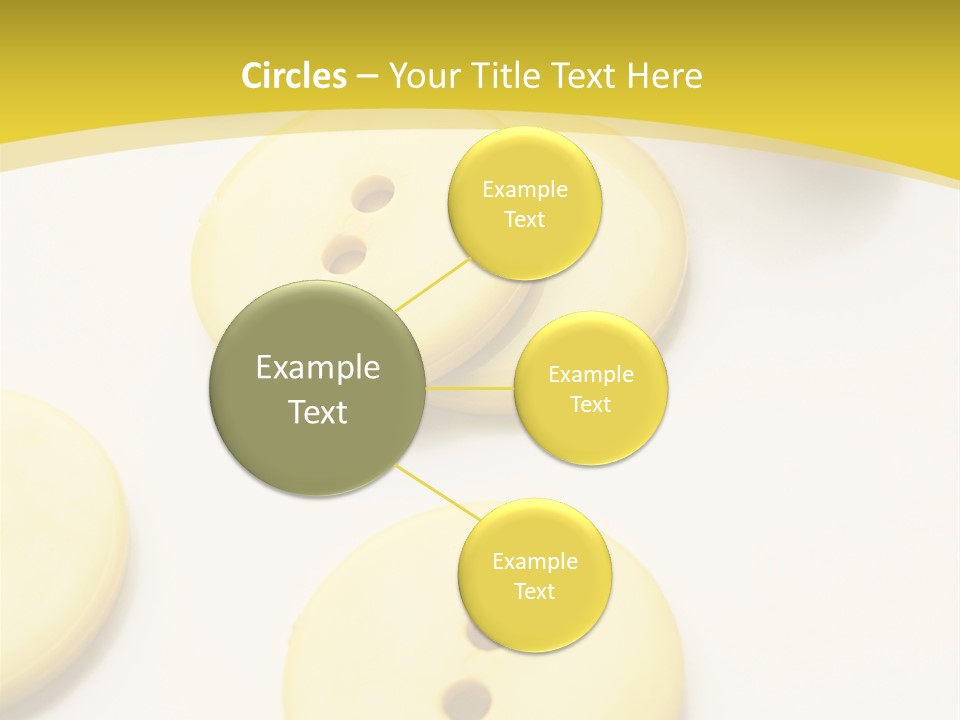 Circles – Your Title Text Here

Example Text

Example Text

Example Text

Example Text